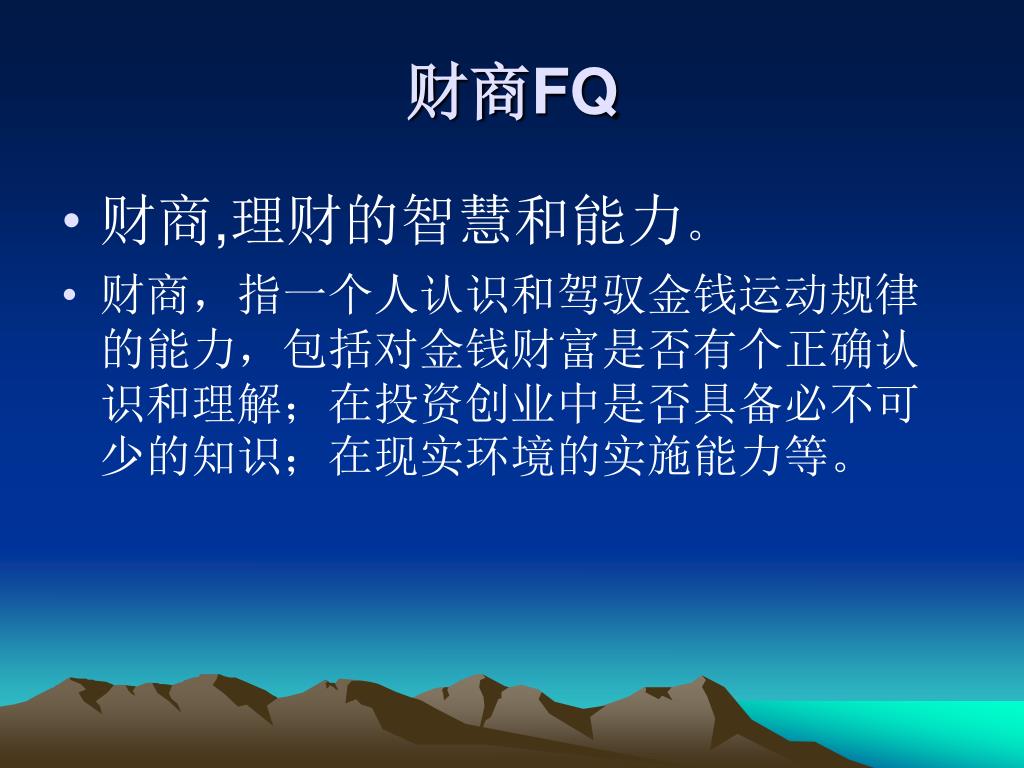 财商FQ

• 财商,理财的智慧和能力。

• 财商，指一个人认识和驾驭金钱运动规律的能力，包括对金钱财富是否有个正确认识和理解；在投资创业中是否具备必不可少的知识；在现实环境的实施能力等。